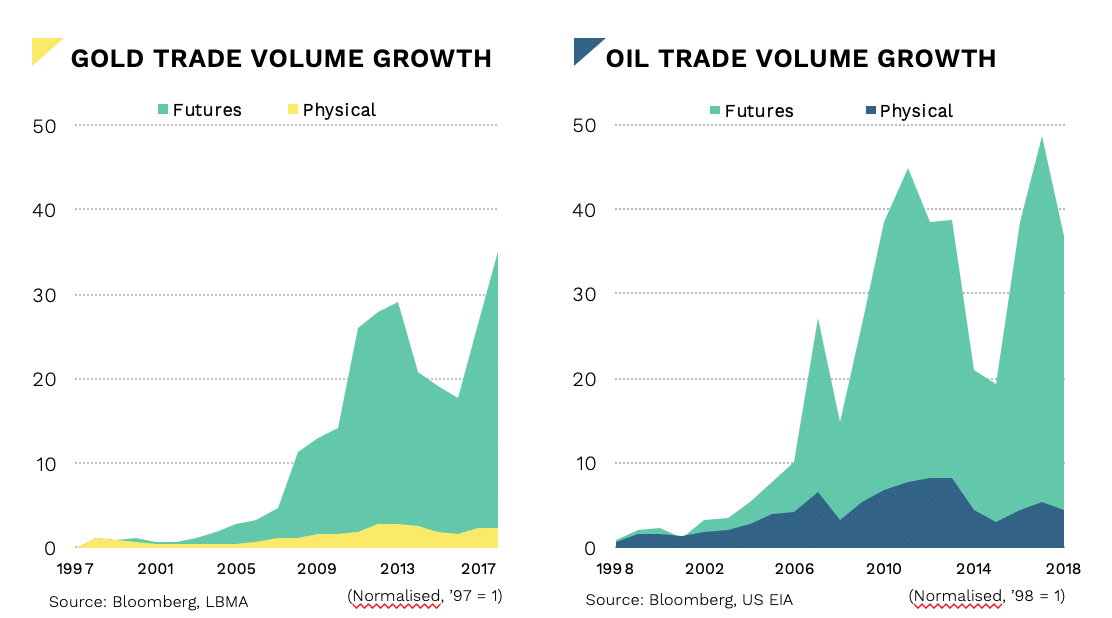 GOLD TRADE VOLUME GROWTH

Futures Physical

50
40
30
20
10
0

1997 2001 2005 2009 2013 2017

Source: Bloomberg, LBMA (Normalised, '97 = 1)

OIL TRADE VOLUME GROWTH

Futures Physical

50
40
30
20
10
0

1998 2002 2006 2010 2014 2018

Source: Bloomberg, US EIA (Normalised, '98 = 1)